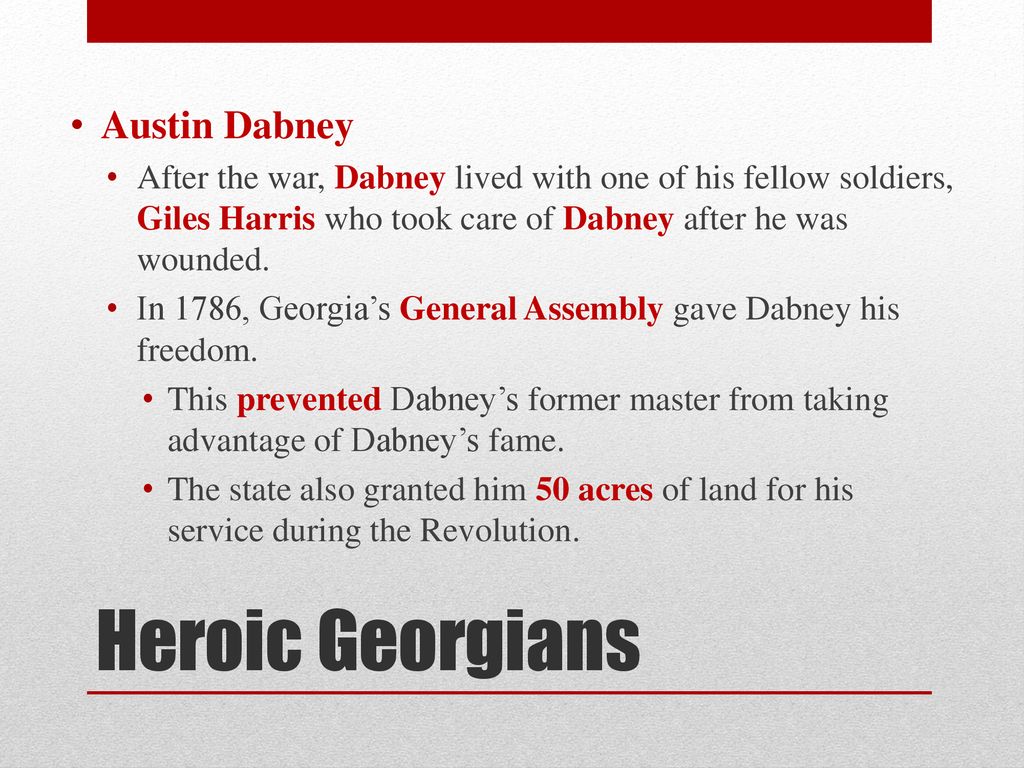 • Austin Dabney
  • After the war, Dabney lived with one of his fellow soldiers, Giles Harris who took care of Dabney after he was wounded.
  • In 1786, Georgia’s General Assembly gave Dabney his freedom.
    • This prevented Dabney’s former master from taking advantage of Dabney’s fame.
    • The state also granted him 50 acres of land for his service during the Revolution.

Heroic Georgians